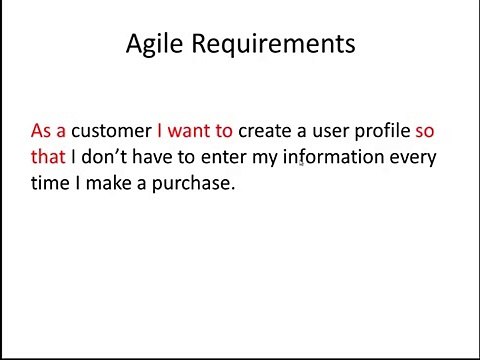 Agile Requirements

As a customer I want to create a user profile so that I don't have to enter my information every time I make a purchase.